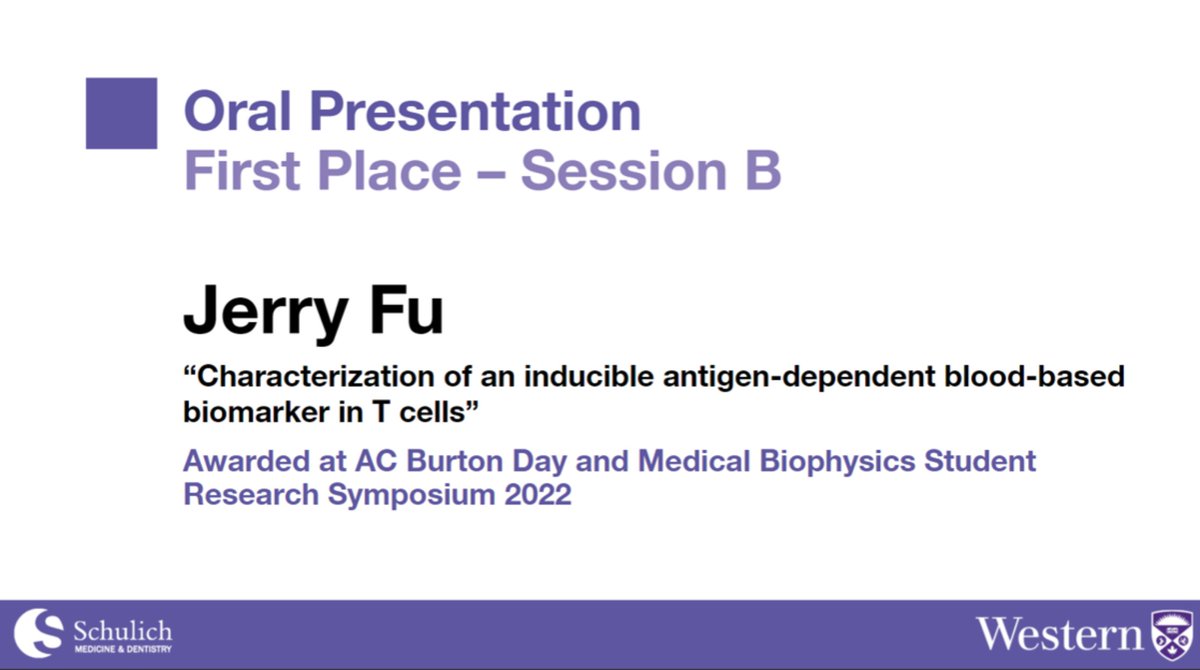 Oral Presentation
First Place – Session B

Jerry Fu

“Characterization of an inducible antigen-dependent blood-based biomarker in T cells”

Awarded at AC Burton Day and Medical Biophysics Student Research Symposium 2022

Schulich
MEDICINE & DENTISTRY

Western